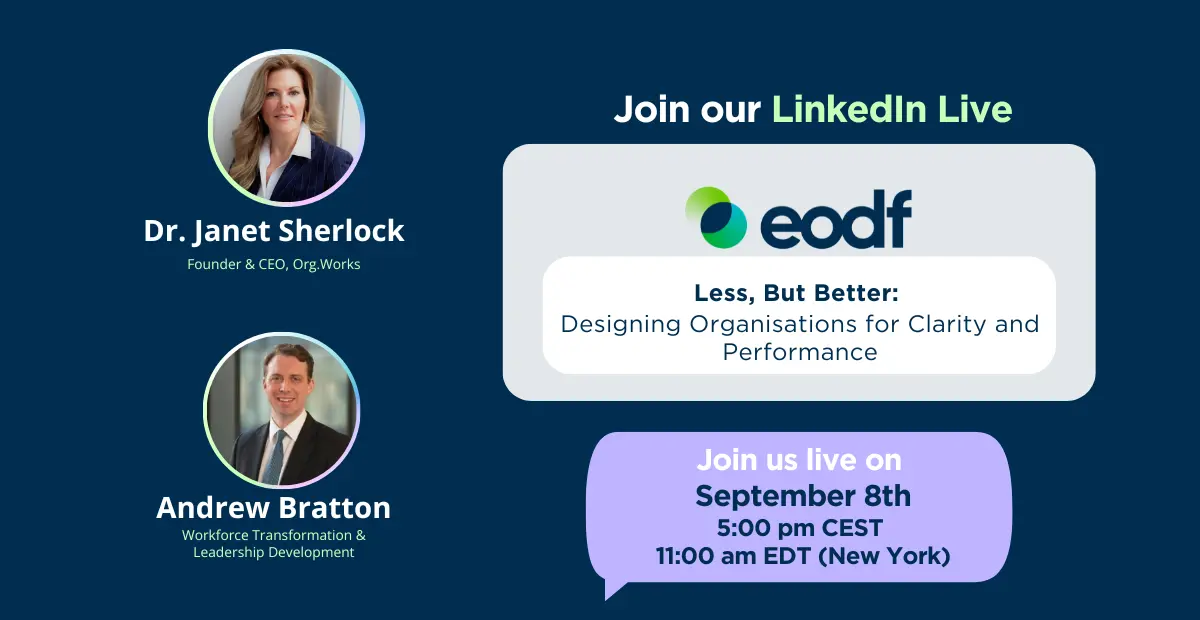 Dr. Janet Sherlock
Founder & CEO, Org.Works

Andrew Bratton
Workforce Transformation & Leadership Development

Join our LinkedIn Live

eodf

Less, But Better:
Designing Organisations for Clarity and Performance

Join us live on
September 8th
5:00 pm CEST
11:00 am EDT (New York)